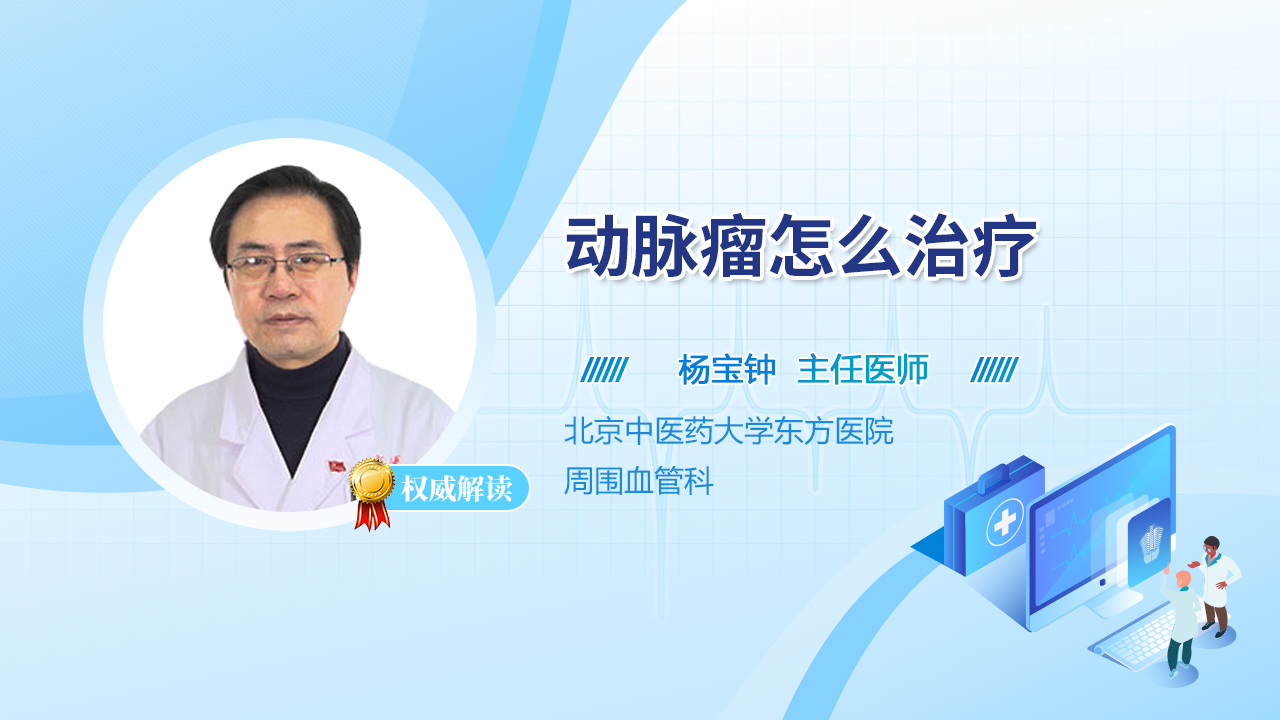 动脉瘤怎么治疗

杨宝钟 主任医师

北京中医药大学东方医院
周围血管科

权威解读